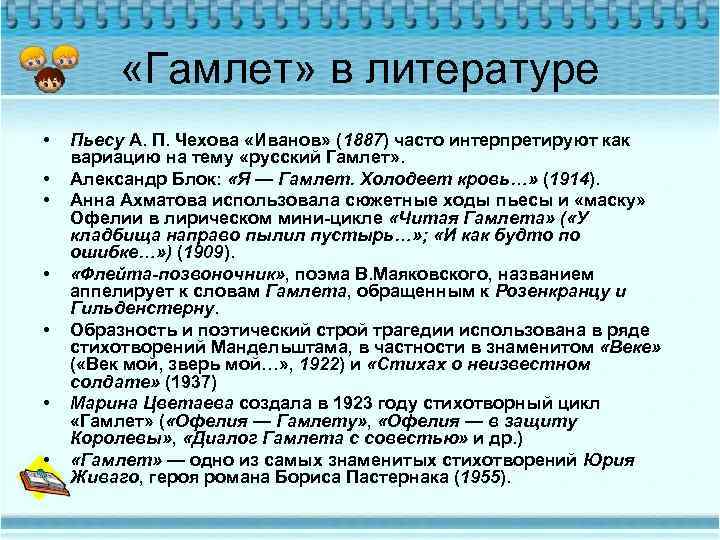 «Гамлет» в литературе

• Пьесу А. П. Чехова «Иванов» (1887) часто интерпретируют как вариацию на тему «русский Гамлет».
• Александр Блок: «Я — Гамлет. Холодеет кровь…» (1914).
• Анна Ахматова использовала сюжетные ходы пьесы и «маску» Офелии в лирическом мини-цикле «Читая Гамлета» («У кладбища направо пылил пустырь…»; «И как будто по ошибке…») (1909).
• «Флейта-позвоночник», поэма В.Маяковского, названием аппелирует к словам Гамлета, обращенным к Розенкранцу и Гильденстерну.
• Образность и поэтический строй трагедии использована в ряде стихотворений Мандельштама, в частности в знаменитом «Веке» («Век мой, зверь мой…», 1922) и «Стихах о неизвестном солдате» (1937)
• Марина Цветаева создала в 1923 году стихотворный цикл «Гамлет» («Офелия — Гамлету», «Офелия — в защиту Королевы», «Диалог Гамлета с совестью» и др.)
• «Гамлет» — одно из самых знаменитых стихотворений Юрия Живаго, героя романа Бориса Пастернака (1955).